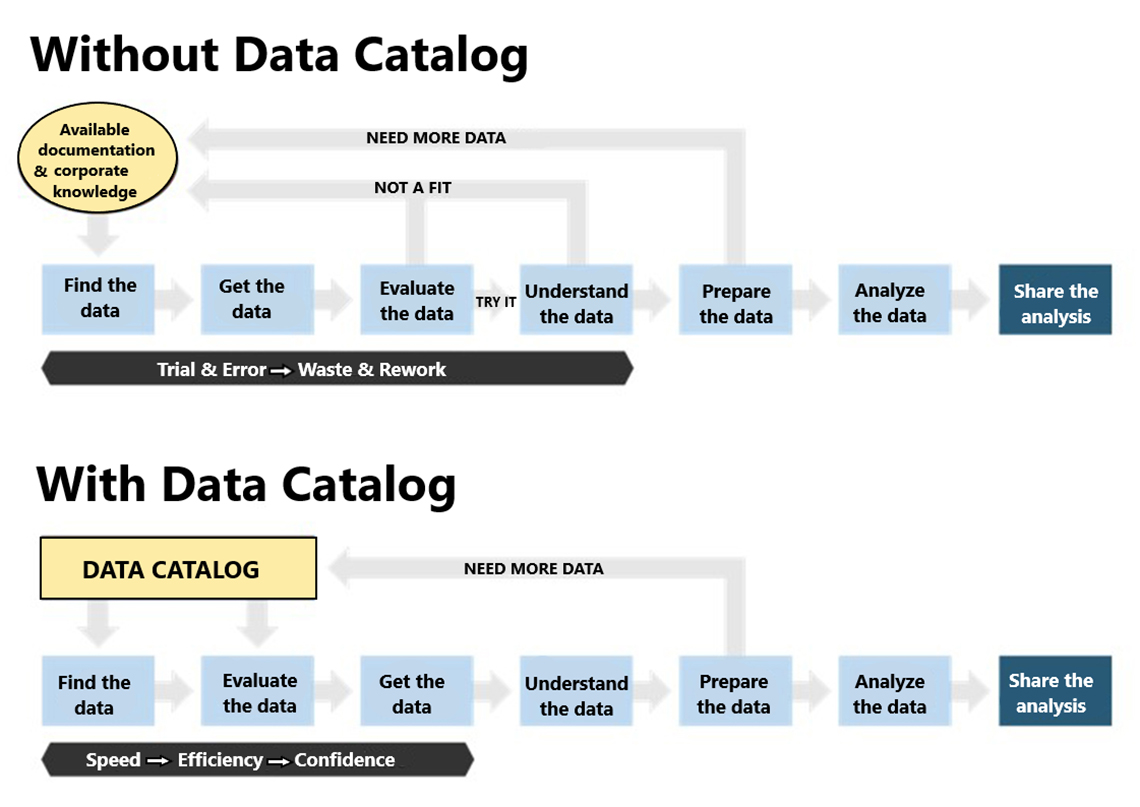 Without Data Catalog

Available documentation & corporate knowledge

NEED MORE DATA

NOT A FIT

Find the data

Get the data

Evaluate the data

TRY IT

Understand the data

Prepare the data

Analyze the data

Share the analysis

Trial & Error → Waste & Rework

With Data Catalog

DATA CATALOG

NEED MORE DATA

Find the data

Evaluate the data

Get the data

Understand the data

Prepare the data

Analyze the data

Share the analysis

Speed → Efficiency → Confidence